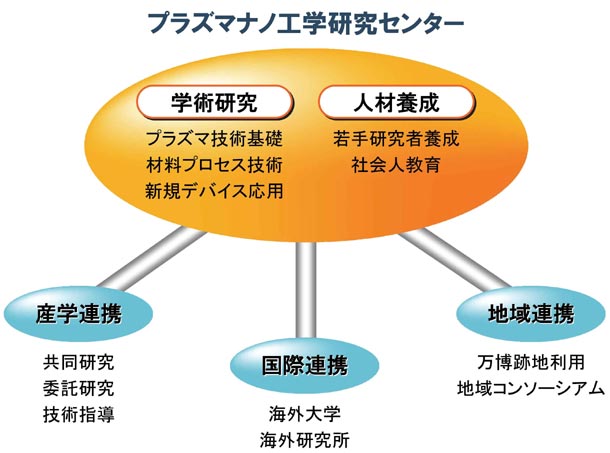 プラズマナノ工学研究センター

学術研究

プラズマ技術基礎
材料プロセス技術
新規デバイス応用

人材養成

若手研究者養成
社会人教育

産学連携

共同研究
委託研究
技術指導

国際連携

海外大学
海外研究所

地域連携

万博跡地利用
地域コンソーシアム